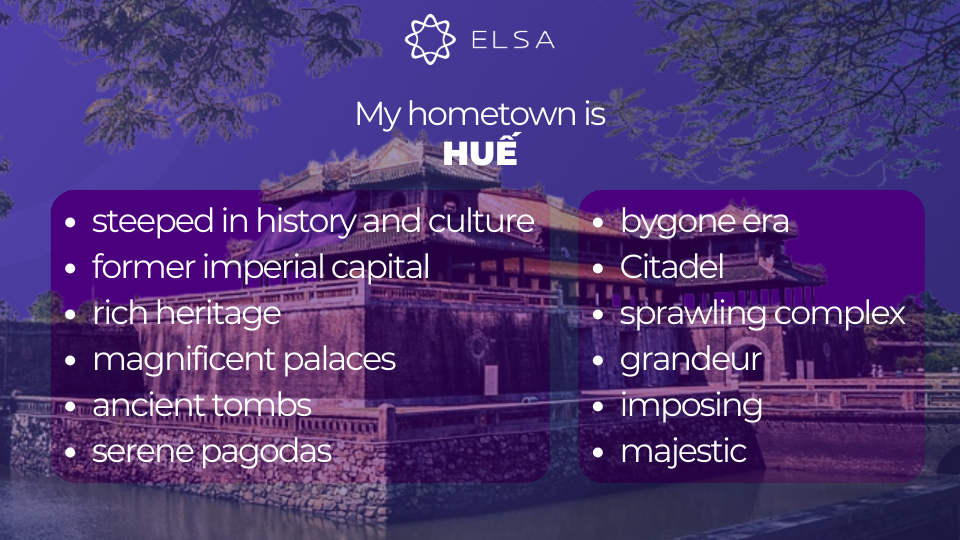 ELSA

My hometown is
HUẾ

- steeped in history and culture
- former imperial capital
- rich heritage
- magnificent palaces
- ancient tombs
- serene pagodas

- bygone era
- Citadel
- sprawling complex
- grandeur
- imposing
- majestic